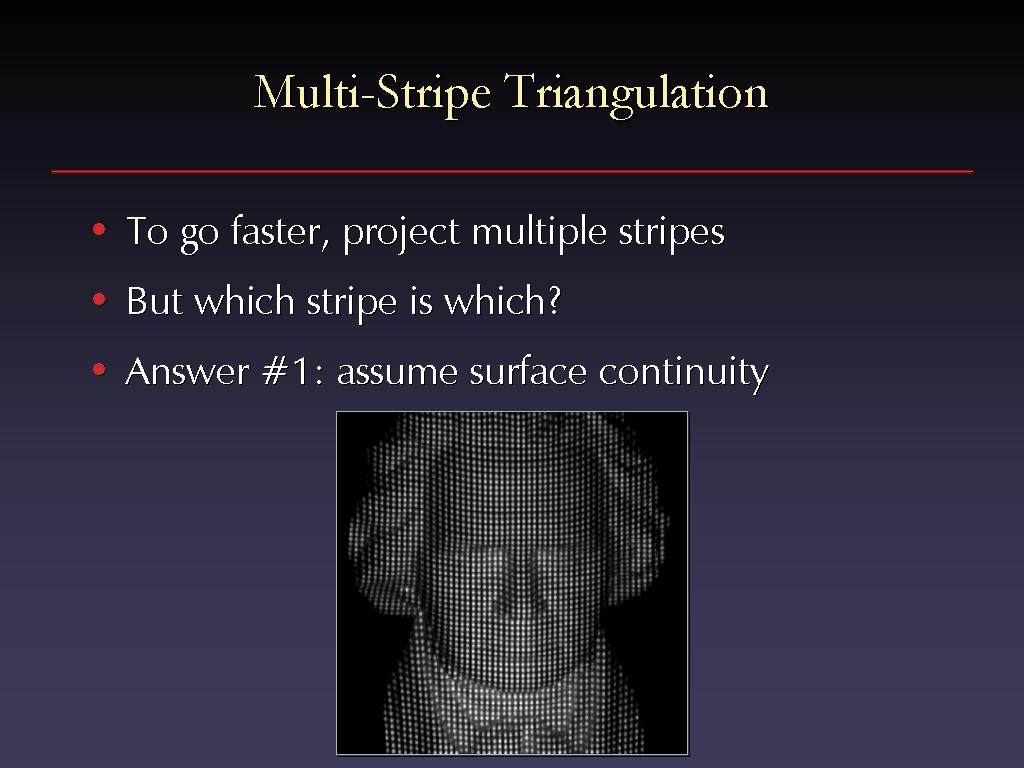 Multi-Stripe Triangulation

• To go faster, project multiple stripes
• But which stripe is which?
• Answer #1: assume surface continuity